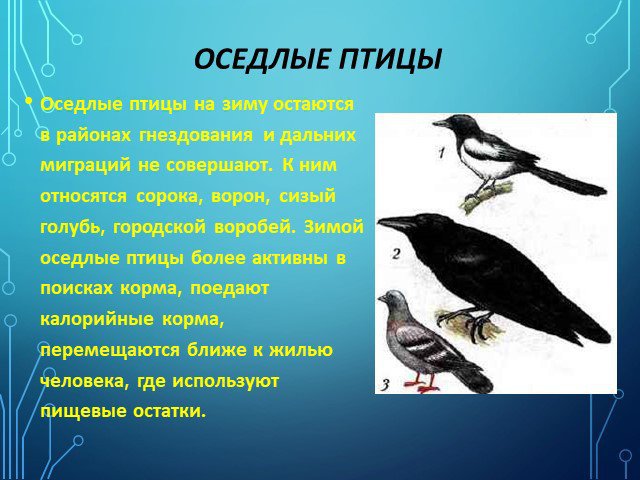 ОСЕДЛЫЕ ПТИЦЫ

• Оседлые птицы на зиму остаются в районах гнездования и дальних миграций не совершают. К ним относятся сорока, ворон, сизый голубь, городской воробей. Зимой оседлые птицы более активны в поисках корма, поедают калорийные корма, перемещаются ближе к жилью человека, где используют пищевые остатки.

1

2

3